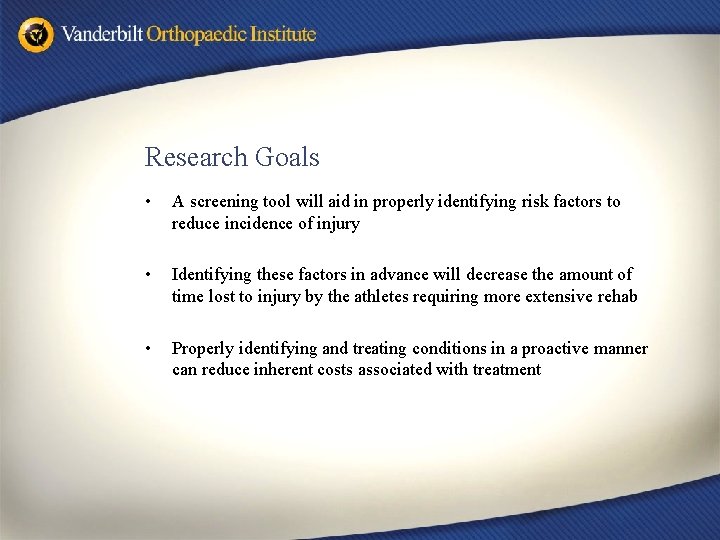 Vanderbilt Orthopaedic Institute

Research Goals

• A screening tool will aid in properly identifying risk factors to reduce incidence of injury

• Identifying these factors in advance will decrease the amount of time lost to injury by the athletes requiring more extensive rehab

• Properly identifying and treating conditions in a proactive manner can reduce inherent costs associated with treatment